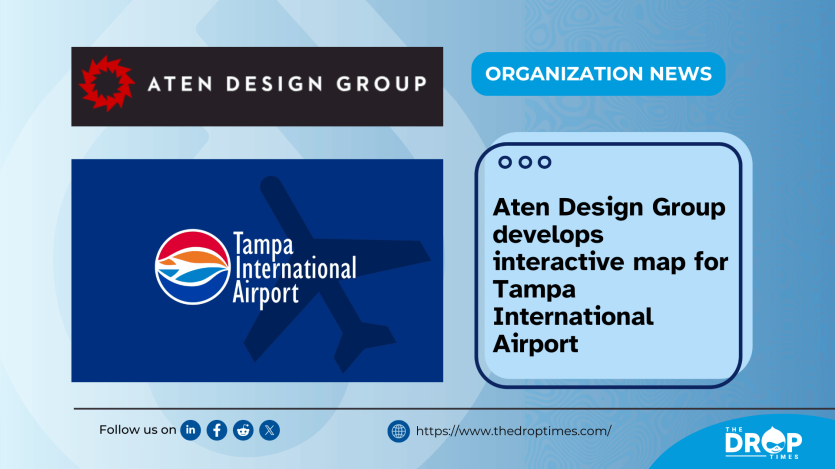 ATEN DESIGN GROUP

ORGANIZATION NEWS

Tampa International Airport

Aten Design Group develops interactive map for Tampa International Airport

Follow us on

https://www.thedroptimes.com/

THE DROP TIMES